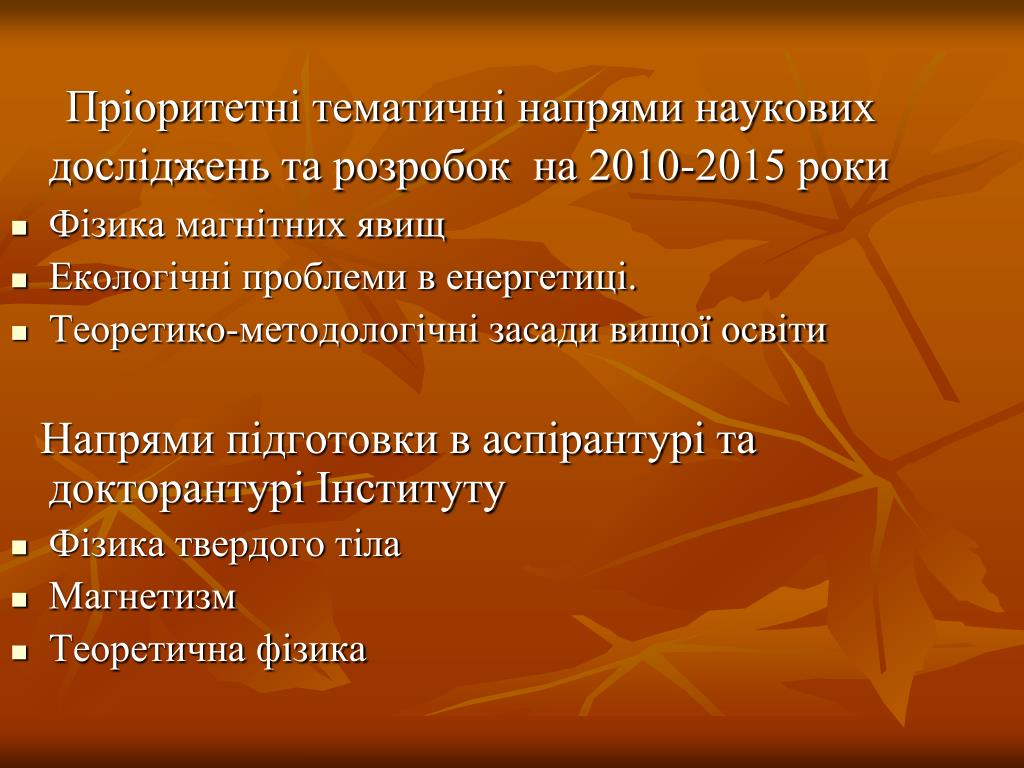 Пріоритетні тематичні напрями наукових досліджень та розробок на 2010-2015 роки

- Фізика магнітних явищ
- Екологічні проблеми в енергетиці.
- Теоретико-методологічні засади вищої освіти

Напрями підготовки в аспірантурі та докторантурі Інституту

- Фізика твердого тіла
- Магнетизм
- Теоретична фізика